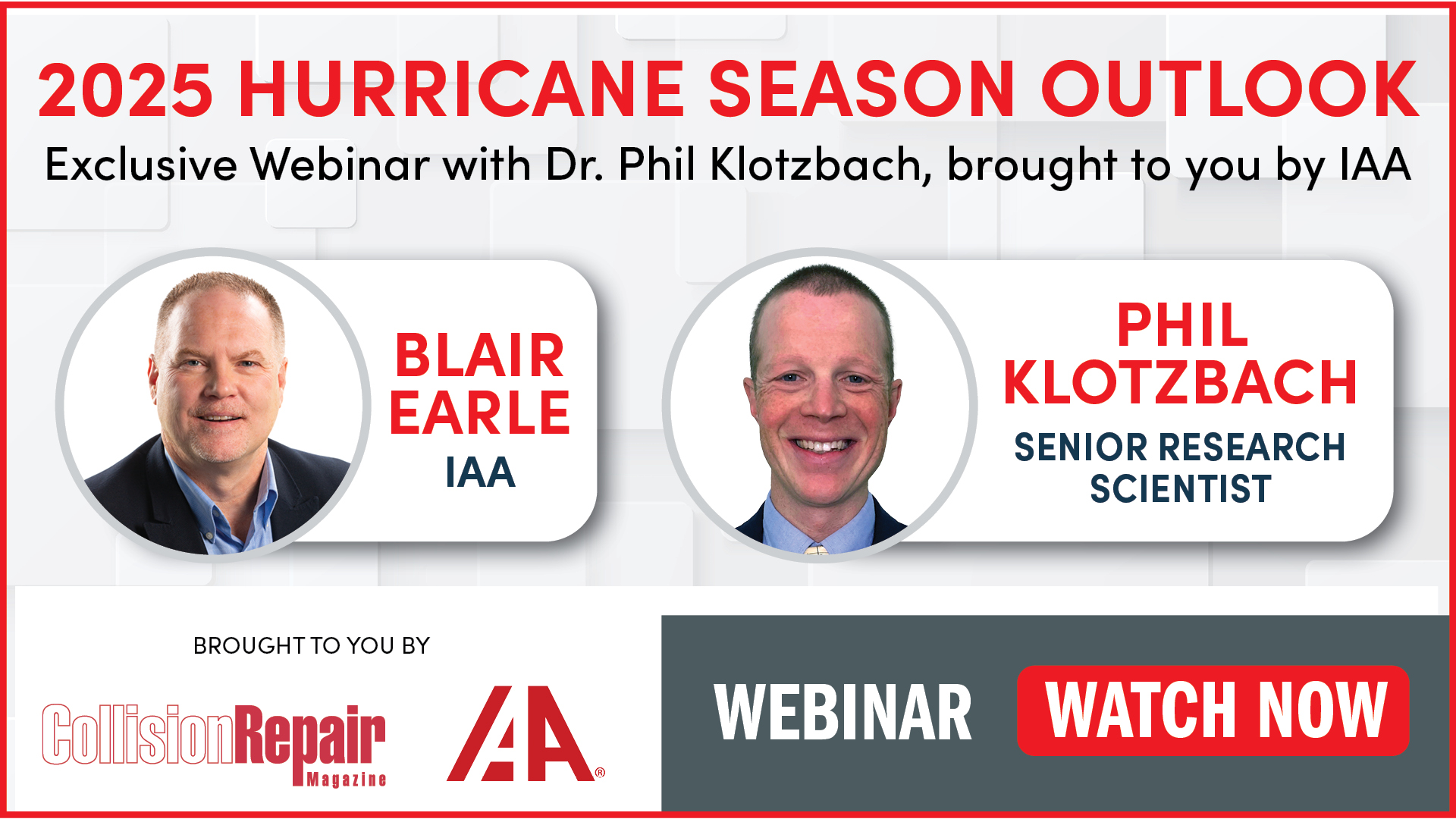 2025 HURRICANE SEASON OUTLOOK

Exclusive Webinar with Dr. Phil Klotzbach, brought to you by IAA

BLAIR EARLE
IAA

PHIL KLOTZBACH
SENIOR RESEARCH SCIENTIST

BROUGHT TO YOU BY

CollisionRepair Magazine

IAA®

WEBINAR

WATCH NOW